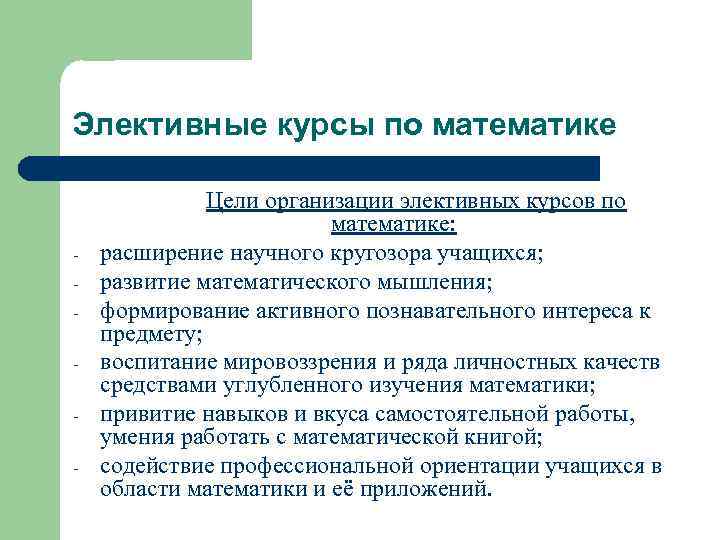 Элективные курсы по математике

Цели организации элективных курсов по математике:

- расширение научного кругозора учащихся;
- развитие математического мышления;
- формирование активного познавательного интереса к предмету;
- воспитание мировоззрения и ряда личностных качеств средствами углубленного изучения математики;
- привитие навыков и вкуса самостоятельной работы, умения работать с математической книгой;
- содействие профессиональной ориентации учащихся в области математики и её приложений.